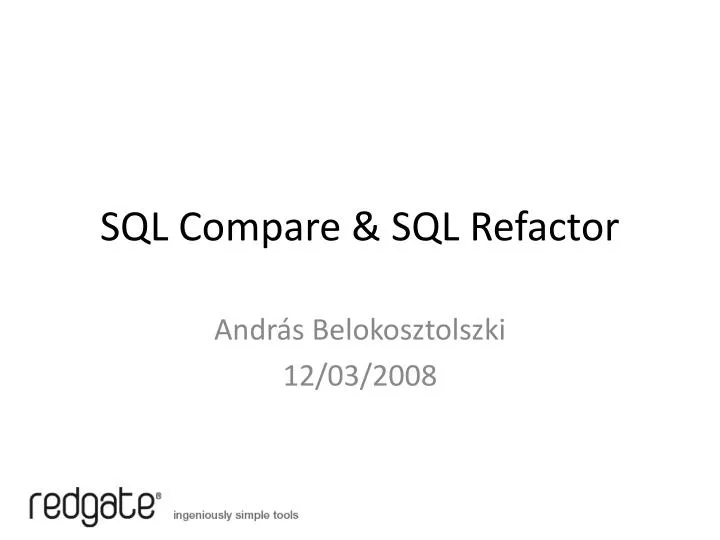 SQL Compare & SQL Refactor

András Belokosztolszki
12/03/2008

redgate®
ingeniously simple tools